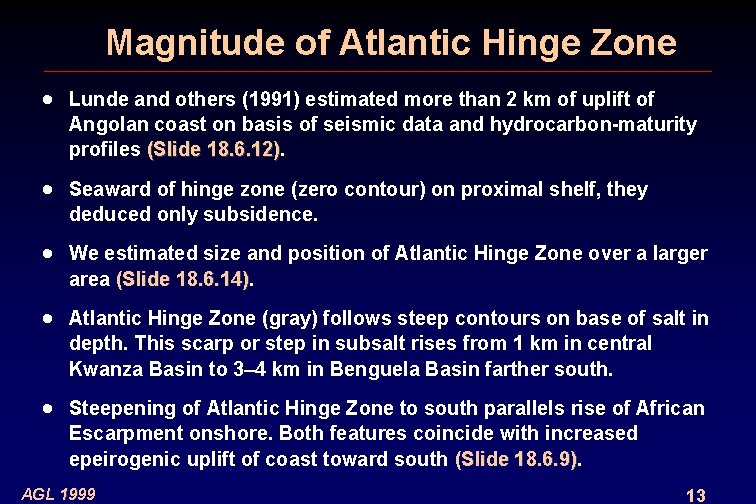 Magnitude of Atlantic Hinge Zone

• Lunde and others (1991) estimated more than 2 km of uplift of Angolan coast on basis of seismic data and hydrocarbon-maturity profiles (Slide 18.6.12).

• Seaward of hinge zone (zero contour) on proximal shelf, they deduced only subsidence.

• We estimated size and position of Atlantic Hinge Zone over a larger area (Slide 18.6.14).

• Atlantic Hinge Zone (gray) follows steep contours on base of salt in depth. This scarp or step in subsalt rises from 1 km in central Kwanza Basin to 3–4 km in Benguela Basin farther south.

• Steepening of Atlantic Hinge Zone to south parallels rise of African Escarpment onshore. Both features coincide with increased epeirogenic uplift of coast toward south (Slide 18.6.9).

AGL 1999

13